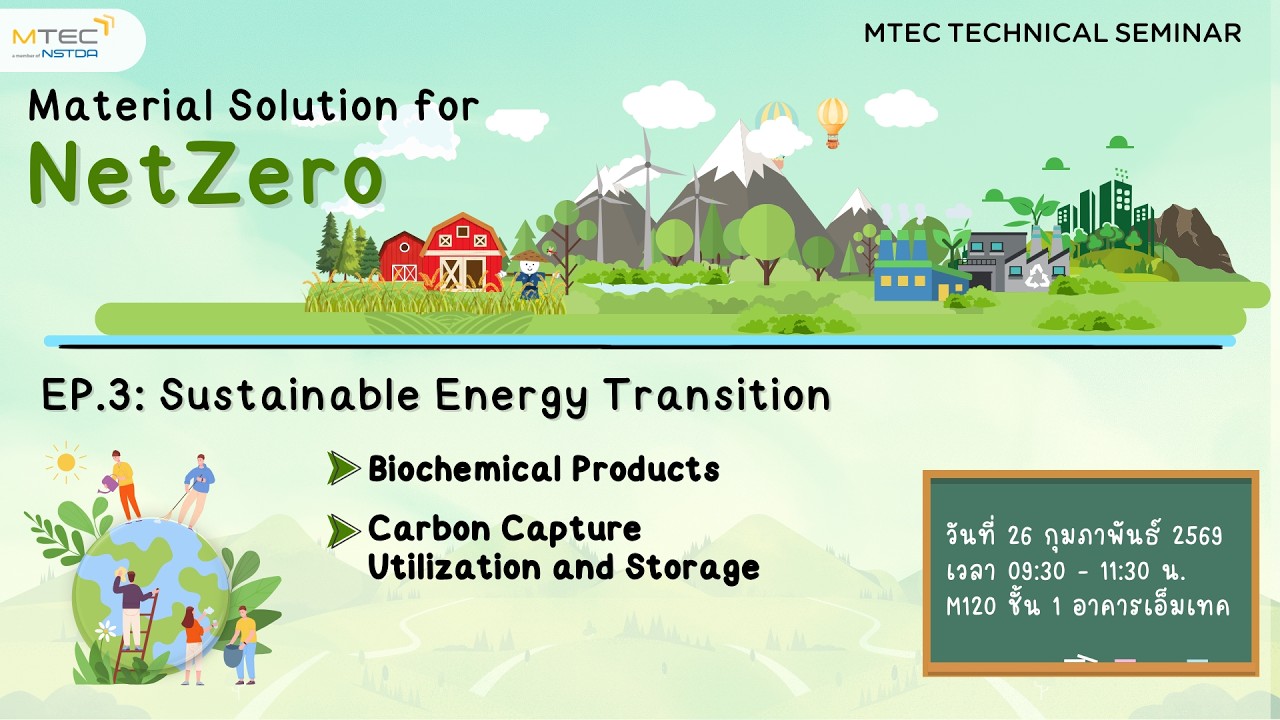 MTEC
a member of NSTDA

MTEC TECHNICAL SEMINAR

Material Solution for
NetZero

EP.3: Sustainable Energy Transition

Biochemical Products

Carbon Capture Utilization and Storage

วันที่ 26 กุมภาพันธ์ 2569
เวลา 09:30 - 11:30 น.
M120 ชั้น 1 อาคารเอ็มเทค